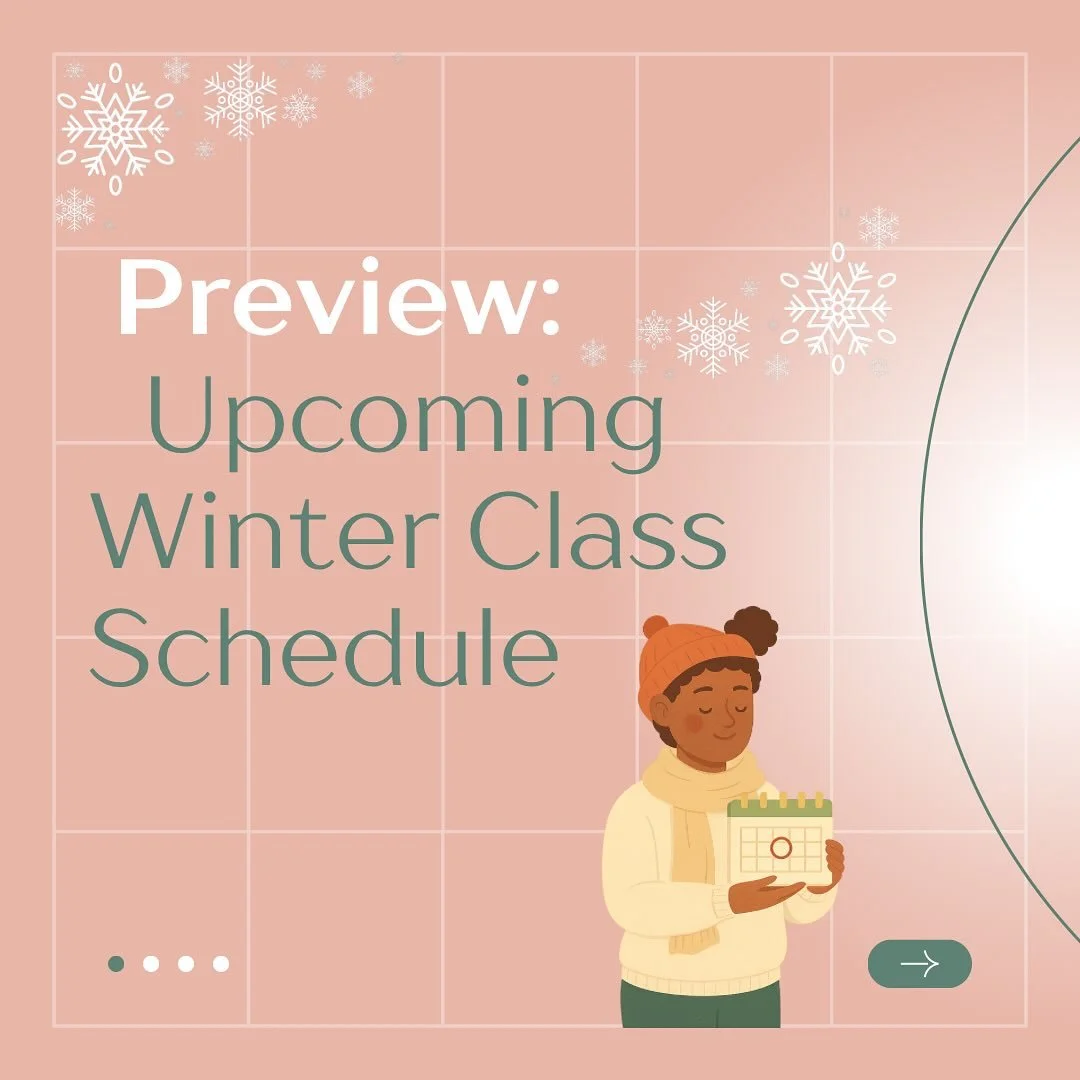 Preview:
Upcoming Winter Class Schedule